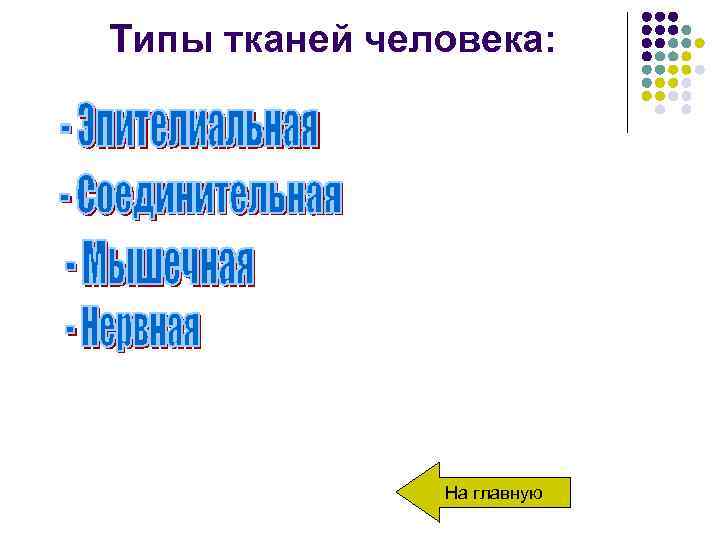 Типы тканей человека:

- Эпителиальная

- Соединительная

- Мышечная

- Нервная

На главную